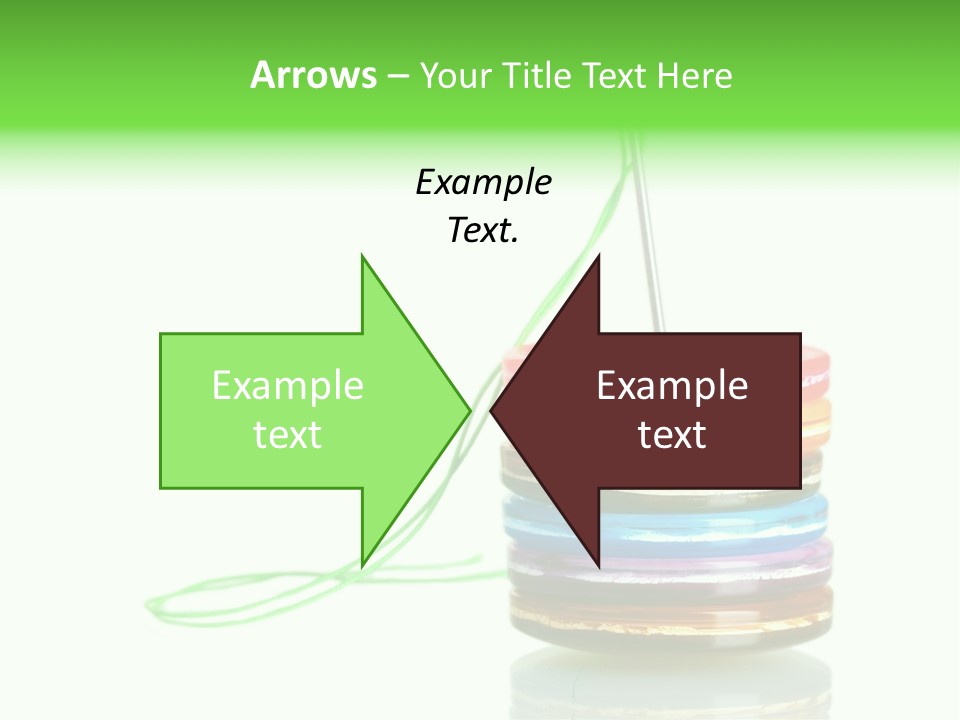 Arrows – Your Title Text Here

Example Text.

Example text

Example text